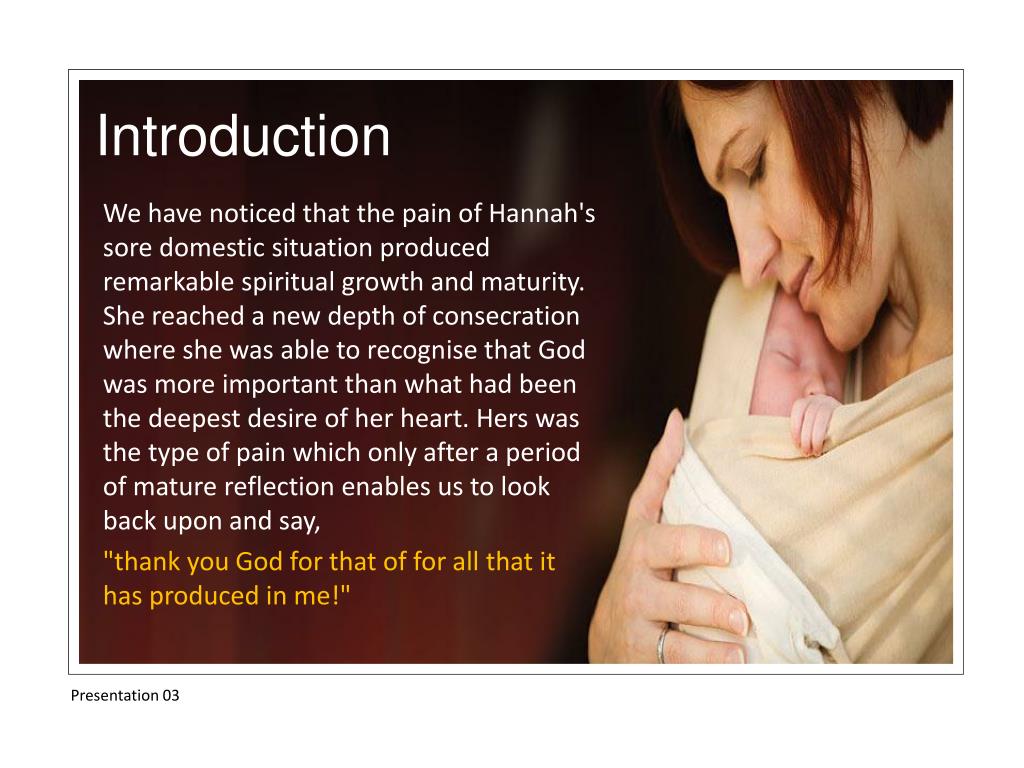 Introduction

We have noticed that the pain of Hannah's sore domestic situation produced remarkable spiritual growth and maturity. She reached a new depth of consecration where she was able to recognise that God was more important than what had been the deepest desire of her heart. Hers was the type of pain which only after a period of mature reflection enables us to look back upon and say,

"thank you God for that of for all that it has produced in me!"

Presentation 03